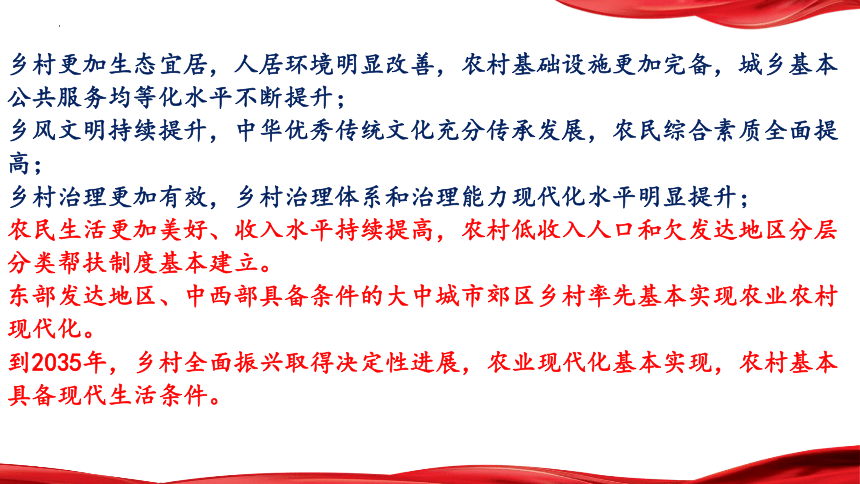 乡村更加生态宜居，人居环境明显改善，农村基础设施更加完备，城乡基本公共服务均等化水平不断提升；
乡风文明持续提升，中华优秀传统文化充分传承发展，农民综合素质全面提高；
乡村治理更加有效，乡村治理体系和治理能力现代化水平明显提升；
农民生活更加美好、收入水平持续提高，农村低收入人口和欠发达地区分层分类帮扶制度基本建立。
东部发达地区、中西部具备条件的大中城市郊区乡村率先基本实现农业农村现代化。
到2035年，乡村全面振兴取得决定性进展，农业现代化基本实现，农村基本具备现代生活条件。